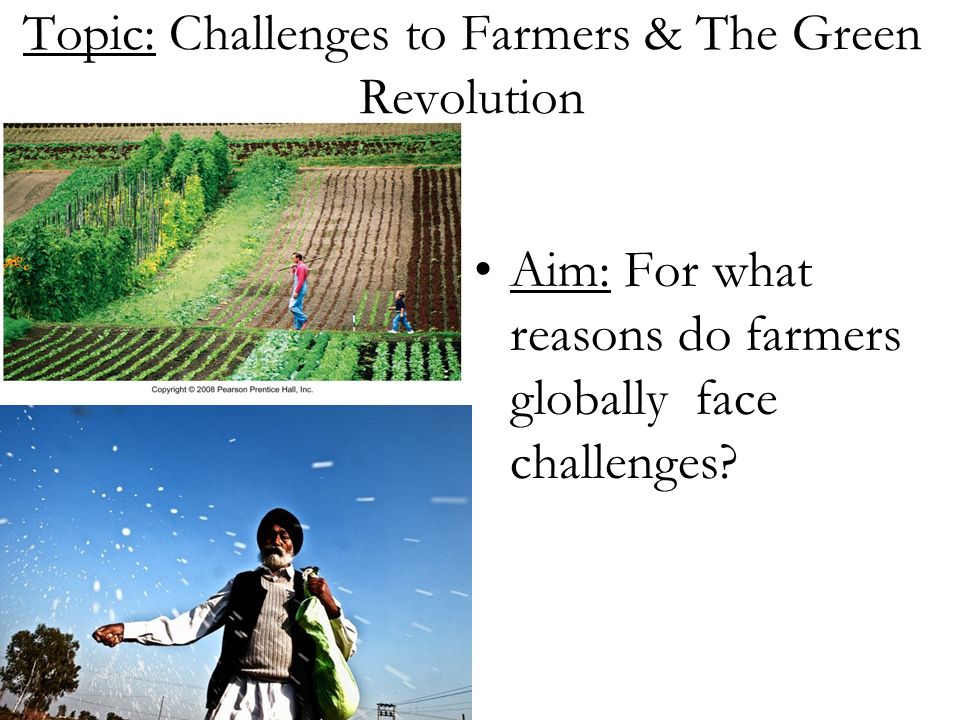 Topic: Challenges to Farmers & The Green Revolution

Copyright © 2008 Pearson Prentice Hall, Inc.

• Aim: For what reasons do farmers globally face challenges?